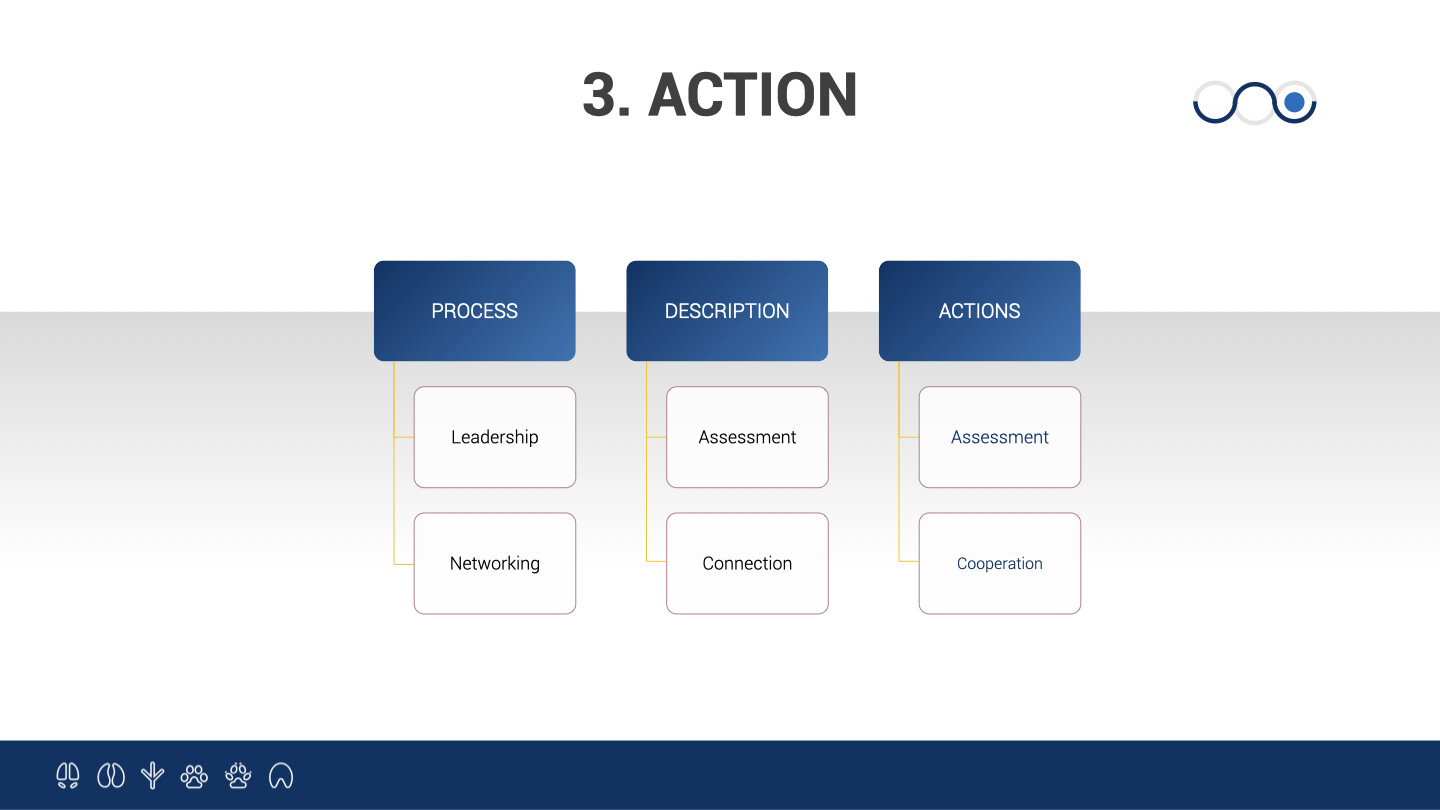 3. ACTION

PROCESS

Leadership

Networking

DESCRIPTION

Assessment

Connection

ACTIONS

Assessment

Cooperation